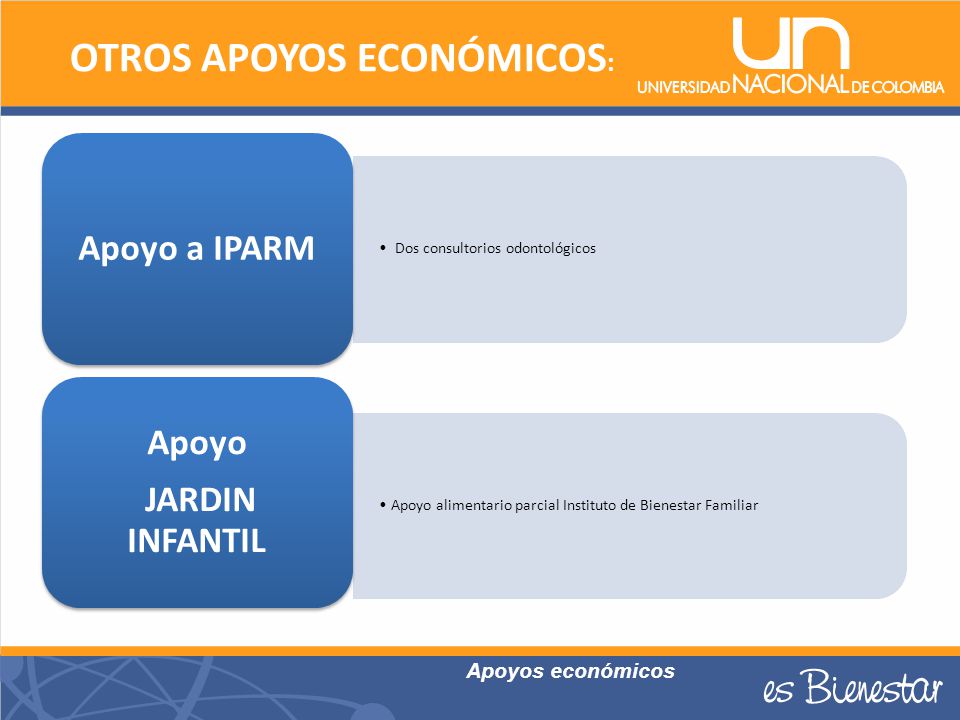 OTROS APOYOS ECONÓMICOS:

UN
UNIVERSIDAD NACIONAL DE COLOMBIA

Apoyo a IPARM

• Dos consultorios odontológicos

Apoyo
JARDIN INFANTIL

• Apoyo alimentario parcial Instituto de Bienestar Familiar

Apoyos económicos

es Bienestar